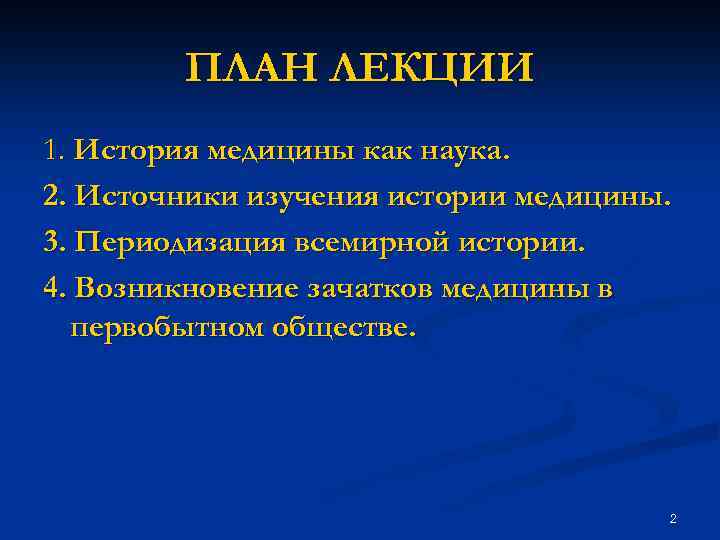 ПЛАН ЛЕКЦИИ

1. История медицины как наука.

2. Источники изучения истории медицины.

3. Периодизация всемирной истории.

4. Возникновение зачатков медицины в первобытном обществе.

2